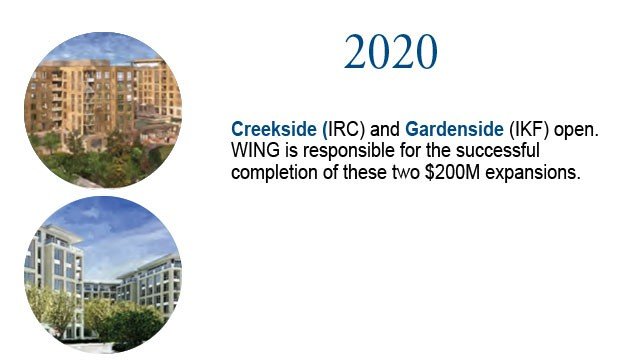 2020

Creekside (IRC) and Gardenside (IKF) open. WING is responsible for the successful completion of these two \$200M expansions.